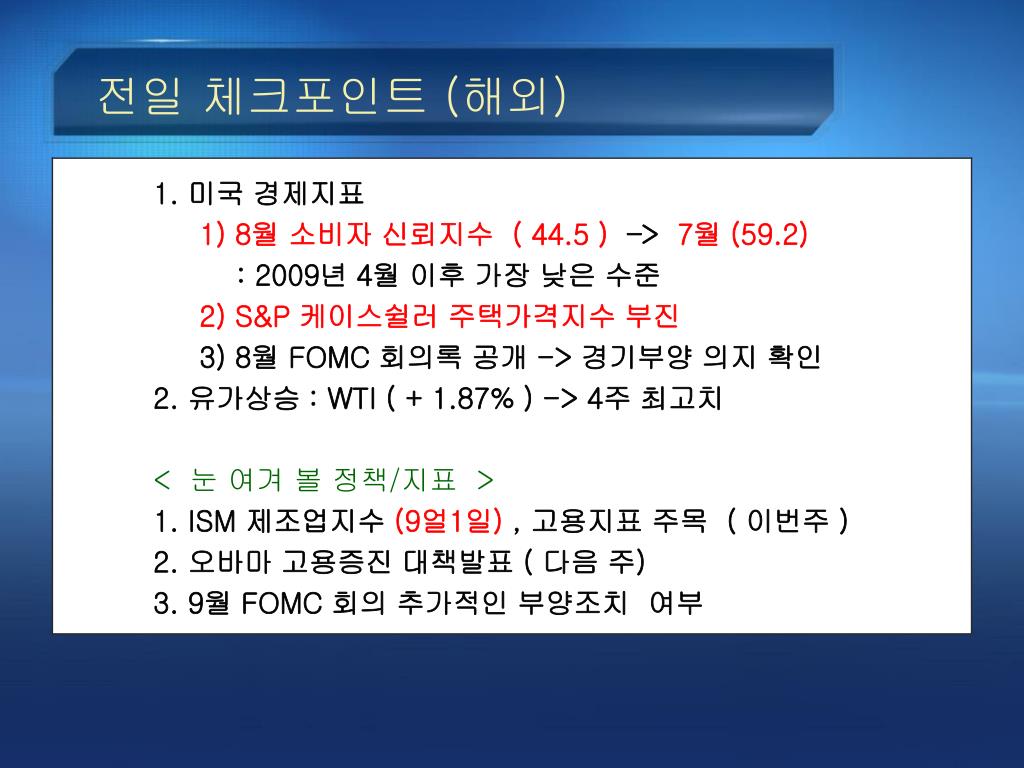 전일 체크포인트 (해외)

1. 미국 경제지표
1) 8월 소비자 신뢰지수 ( 44.5 ) -> 7월 (59.2)
: 2009년 4월 이후 가장 낮은 수준
2) S&P 케이스쉴러 주택가격지수 부진
3) 8월 FOMC 회의록 공개 -> 경기부양 의지 확인
2. 유가상승 : WTI ( + 1.87% ) -> 4주 최고치

< 눈 여겨 볼 정책/지표 >
1. ISM 제조업지수 (9얼1일) , 고용지표 주목 ( 이번주 )
2. 오바마 고용증진 대책발표 ( 다음 주)
3. 9월 FOMC 회의 추가적인 부양조치 여부